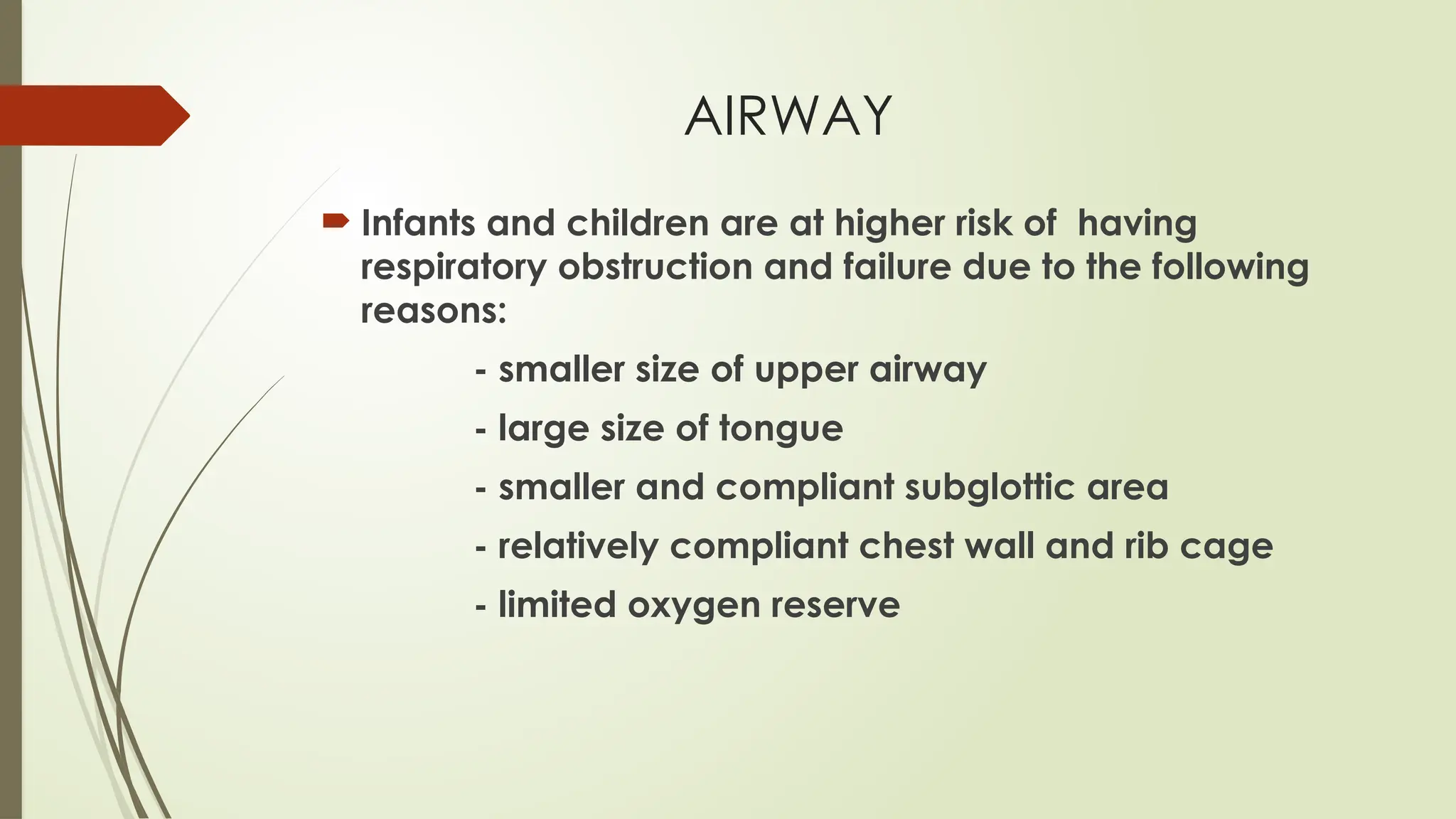 AIRWAY

Infants and children are at higher risk of having respiratory obstruction and failure due to the following reasons:

- smaller size of upper airway

- large size of tongue

- smaller and compliant subglottic area

- relatively compliant chest wall and rib cage

- limited oxygen reserve